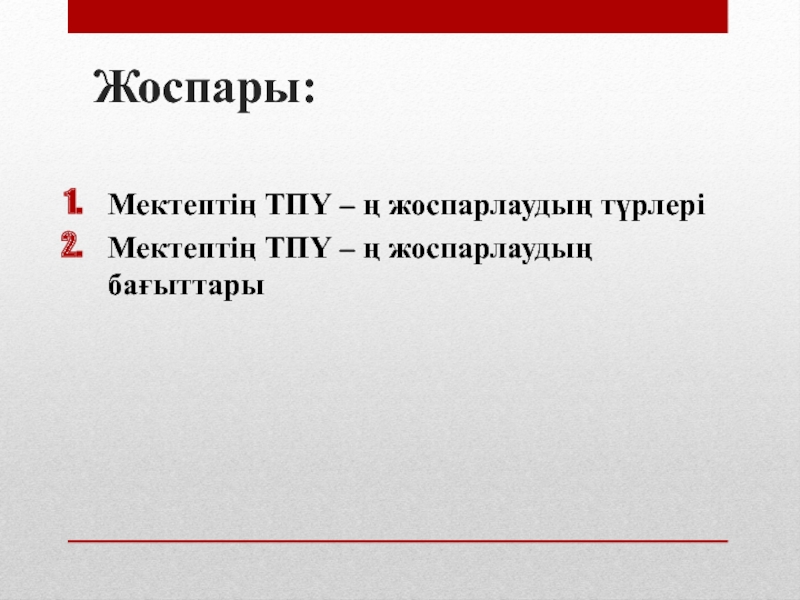 Жоспары:

1. Мектептің ТПҮ – ң жоспарлаудың түрлері
2. Мектептің ТПҮ – ң жоспарлаудың бағыттары